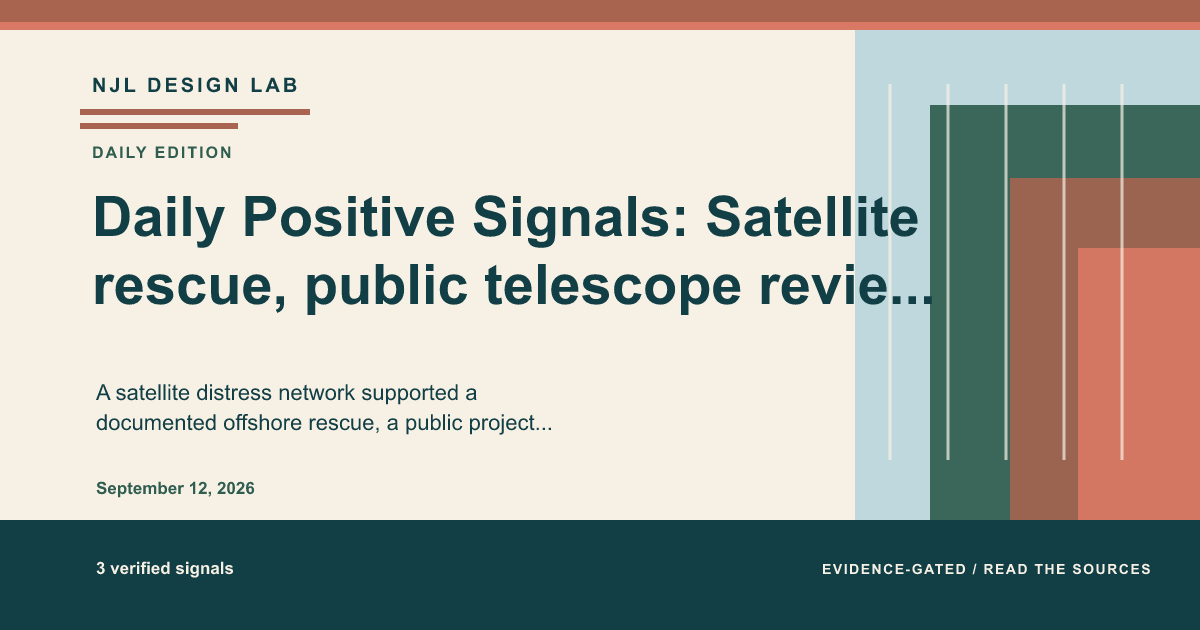 NJL DESIGN LAB

DAILY EDITION

Daily Positive Signals: Satellite rescue, public telescope revie...

A satellite distress network supported a documented offshore rescue, a public project...

September 12, 2026

3 verified signals

EVIDENCE-GATED / READ THE SOURCES